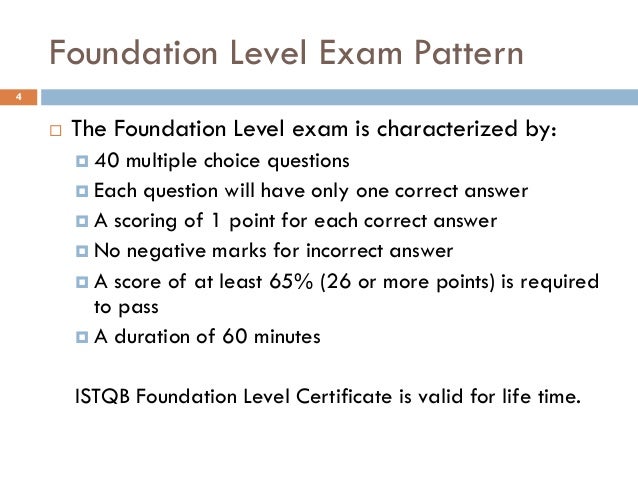 Foundation Level Exam Pattern

4

The Foundation Level exam is characterized by:

40 multiple choice questions

Each question will have only one correct answer

A scoring of 1 point for each correct answer

No negative marks for incorrect answer

A score of at least 65% (26 or more points) is required to pass

A duration of 60 minutes

ISTQB Foundation Level Certificate is valid for life time.